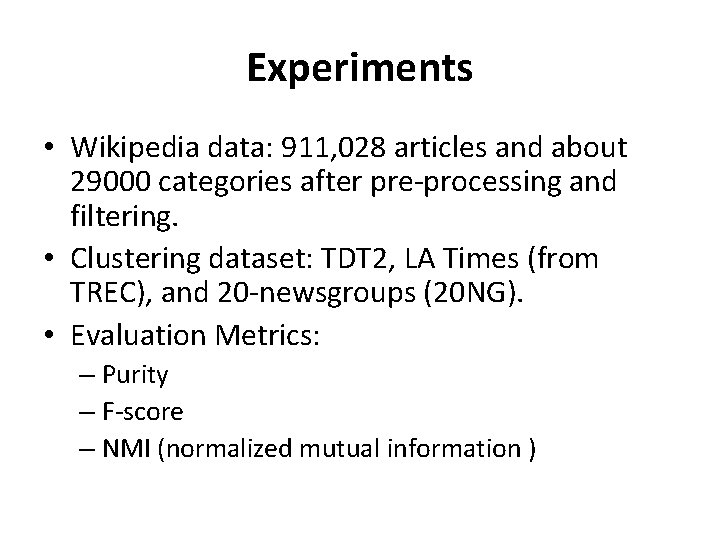 Experiments

• Wikipedia data: 911,028 articles and about 29000 categories after pre-processing and filtering.
• Clustering dataset: TDT2, LA Times (from TREC), and 20-newsgroups (20NG).
• Evaluation Metrics:
– Purity
– F-score
– NMI (normalized mutual information )